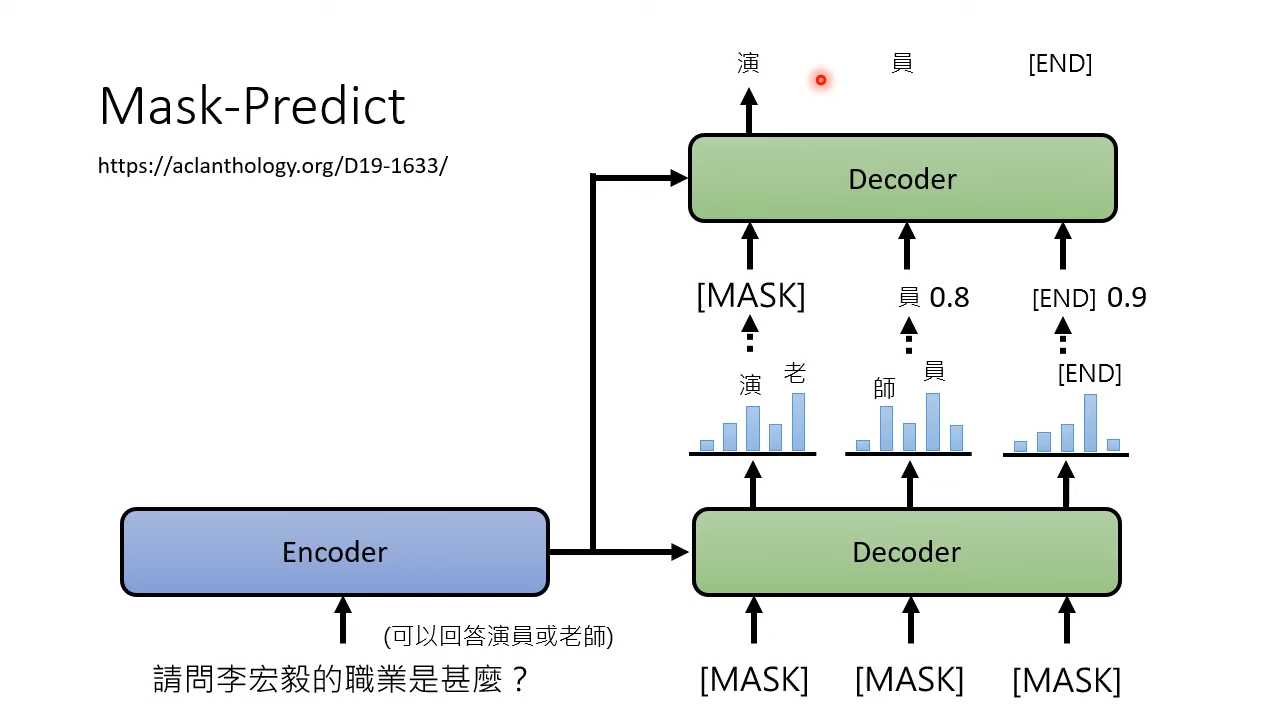 Mask-Predict

https://aclanthology.org/D19-1633/

演 員 [END]

Decoder

[MASK] 員 0.8 [END] 0.9

演 老 師 員 [END]

Encoder

Decoder

(可以回答演員或老師)

請問李宏毅的職業是甚麼？

[MASK] [MASK] [MASK]